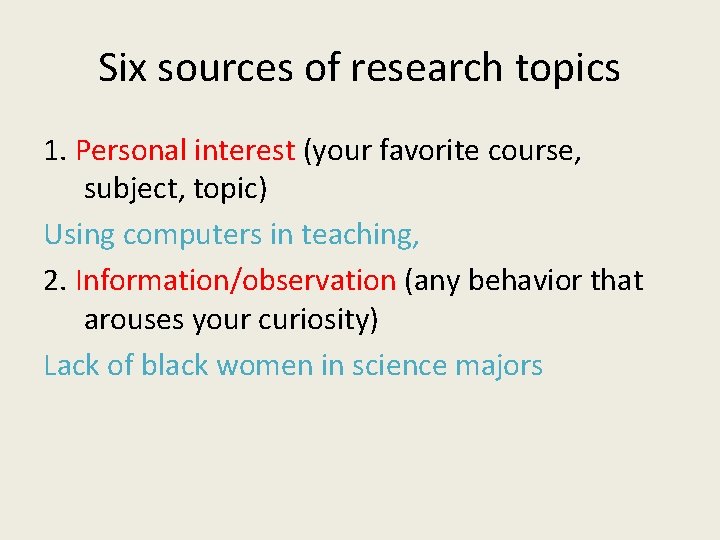 Six sources of research topics

1. Personal interest (your favorite course, subject, topic)

Using computers in teaching,

2. Information/observation (any behavior that arouses your curiosity)

Lack of black women in science majors